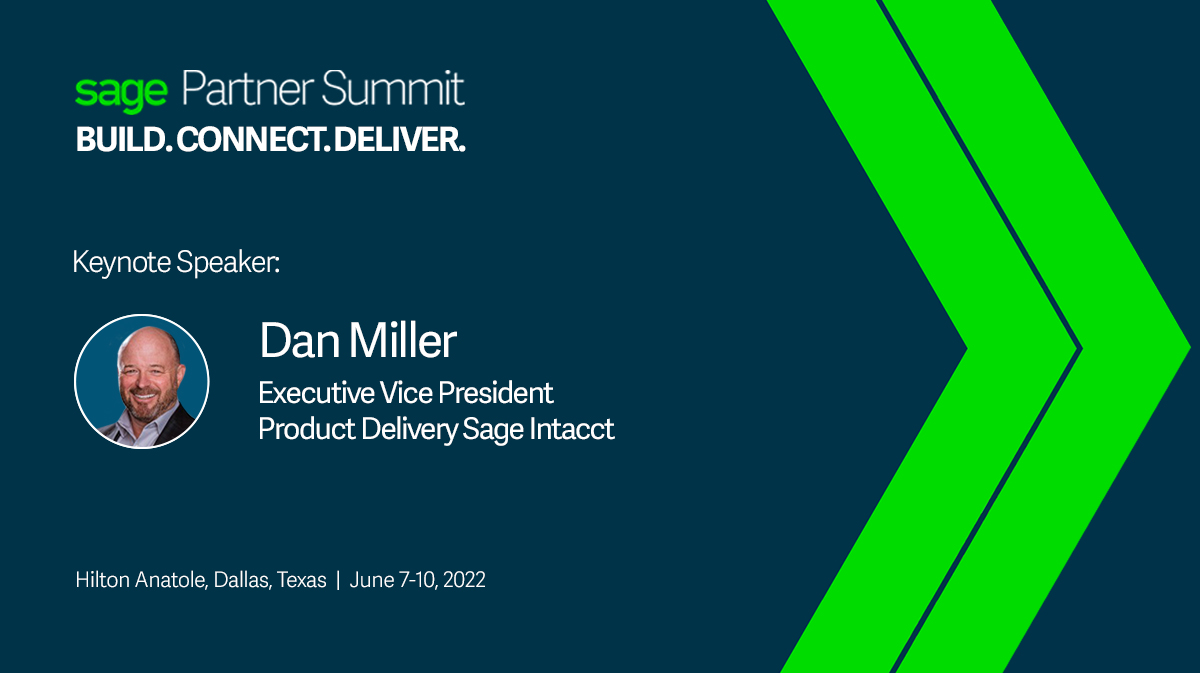 sage Partner Summit
BUILD. CONNECT. DELIVER.

Keynote Speaker:

Dan Miller
Executive Vice President
Product Delivery Sage Intacct

Hilton Anatole, Dallas, Texas | June 7-10, 2022